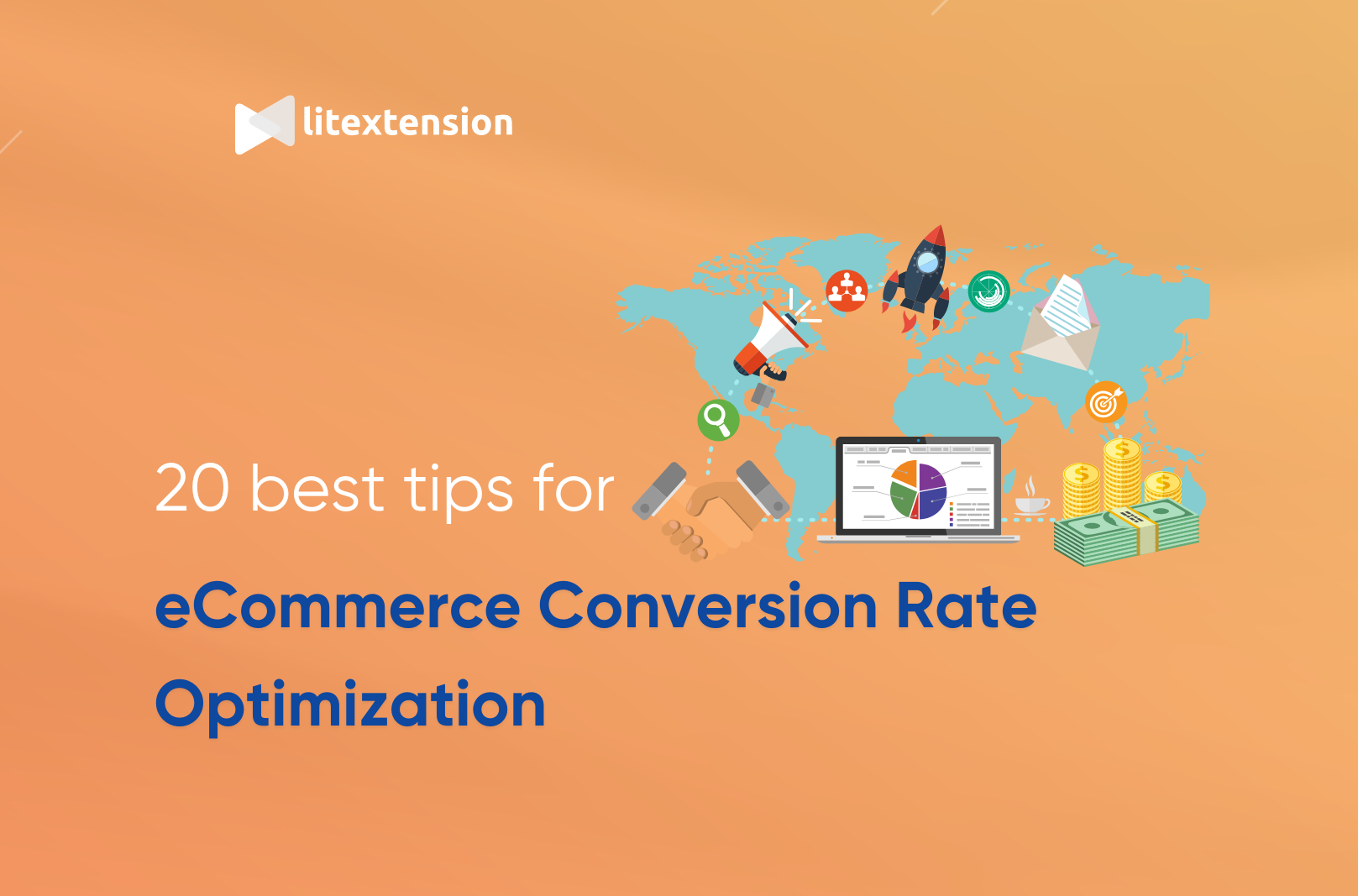 litextension

20 best tips for

eCommerce Conversion Rate Optimization